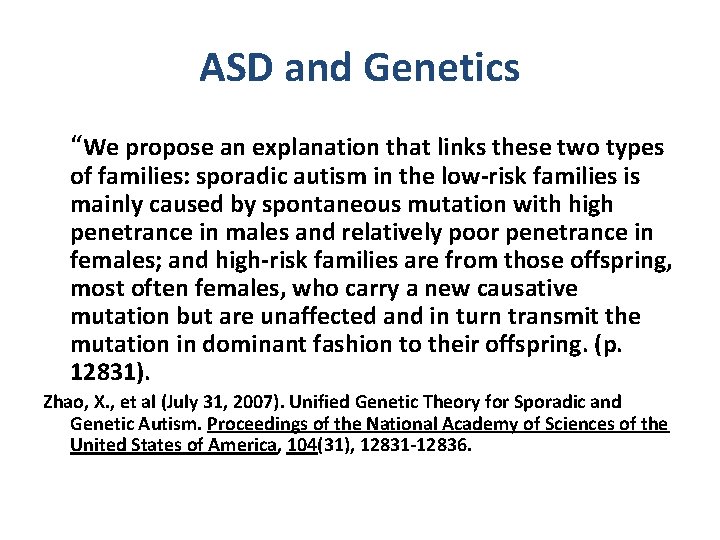 ASD and Genetics

“We propose an explanation that links these two types of families: sporadic autism in the low-risk families is mainly caused by spontaneous mutation with high penetrance in males and relatively poor penetrance in females; and high-risk families are from those offspring, most often females, who carry a new causative mutation but are unaffected and in turn transmit the mutation in dominant fashion to their offspring. (p. 12831).

Zhao, X., et al (July 31, 2007). Unified Genetic Theory for Sporadic and Genetic Autism. Proceedings of the National Academy of Sciences of the United States of America, 104(31), 12831-12836.